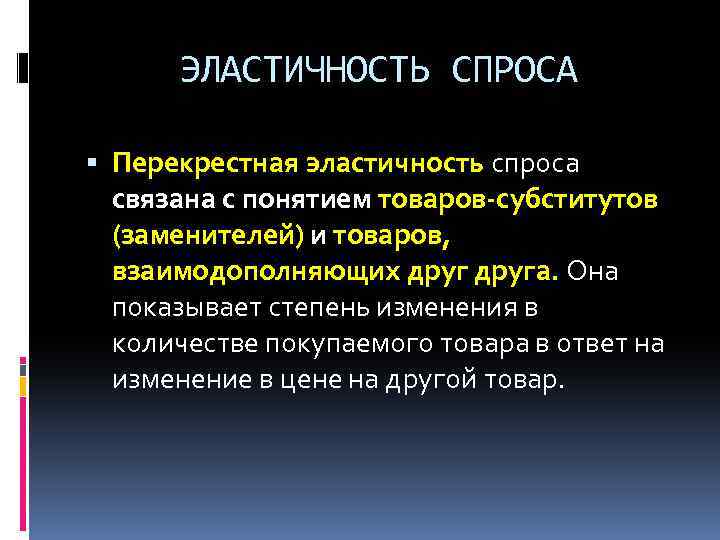 ЭЛАСТИЧНОСТЬ СПРОСА

▪ Перекрестная эластичность спроса связана с понятием товаров-субститутов (заменителей) и товаров, взаимодополняющих друг друга. Она показывает степень изменения в количестве покупаемого товара в ответ на изменение в цене на другой товар.